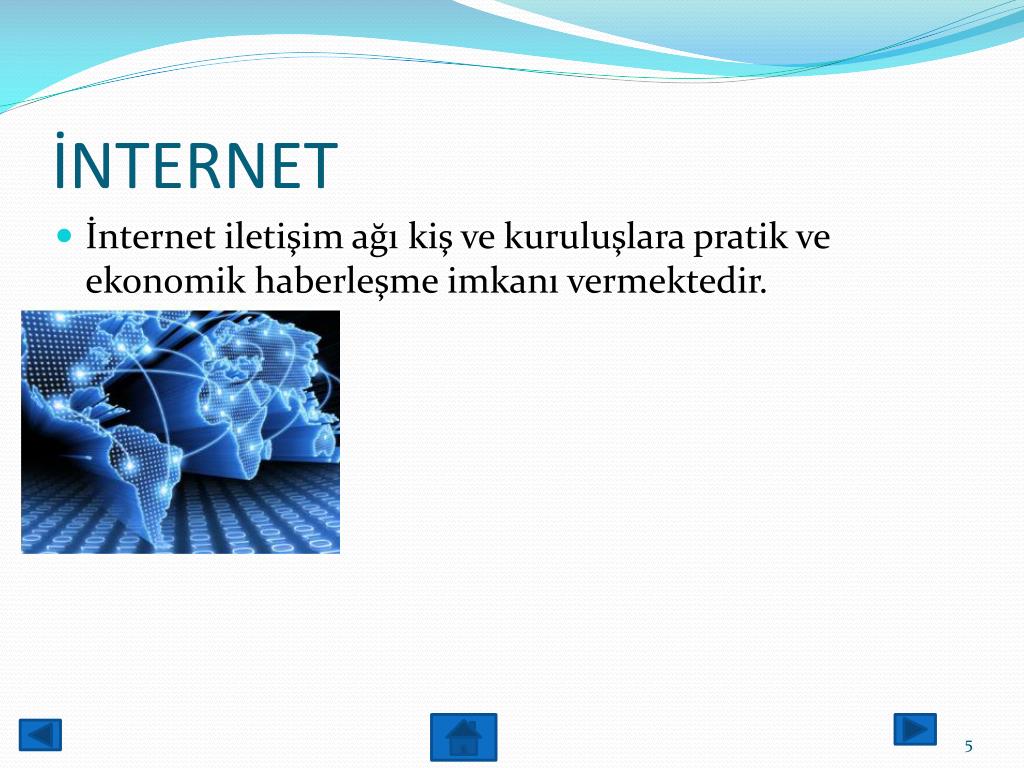 İNTERNET

İnternet iletişim ağı kiş ve kuruluşlara pratik ve ekonomik haberleşme imkanı vermektedir.

5